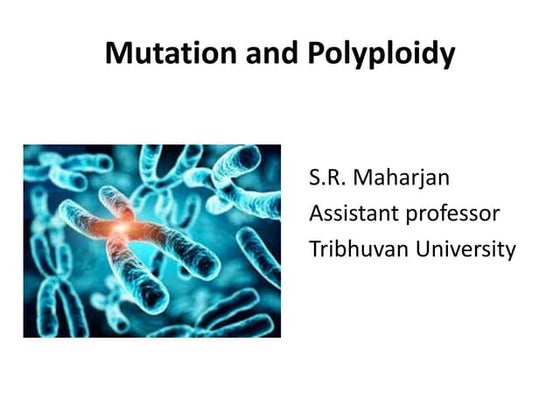 Mutation and Polyploidy

S.R. Maharjan
Assistant professor
Tribhuvan University